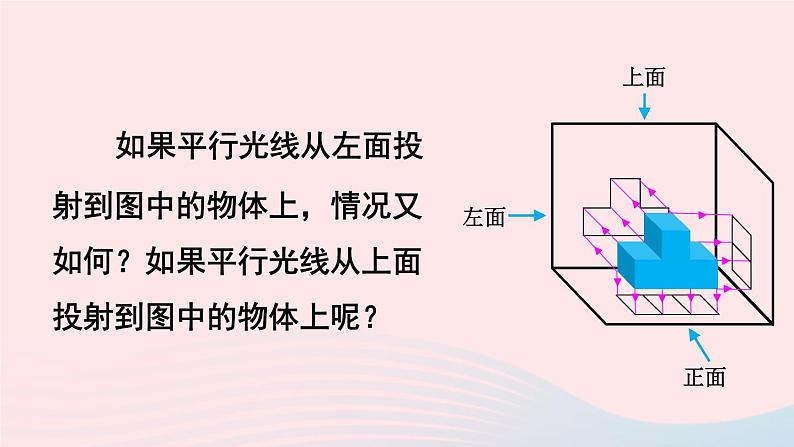 如果平行光线从左面投射到图中的物体上，情况又如何？如果平行光线从上面投射到图中的物体上呢？

上面

左面

正面